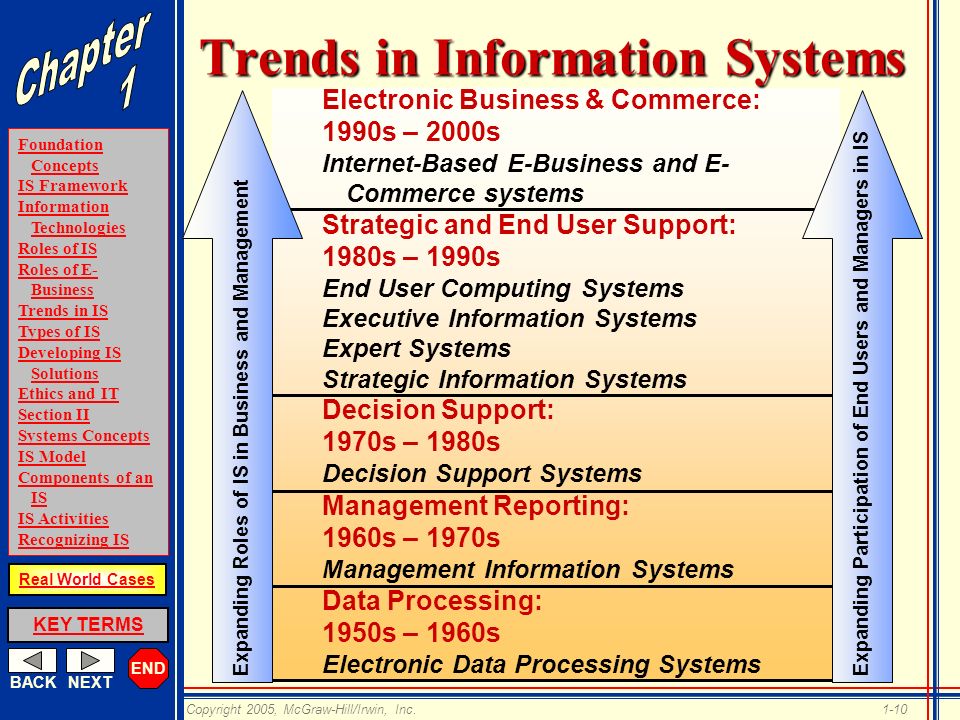 Chapter 1

Foundation Concepts
IS Framework
Information Technologies
Roles of IS
Roles of E-Business
Trends in IS
Types of IS
Developing IS Solutions
Ethics and IT
Section II
Systems Concepts
IS Model
Components of an IS
IS Activities
Recognizing IS

Real World Cases

KEY TERMS

BACK NEXT END

Trends in Information Systems

Expanding Roles of IS in Business and Management

Electronic Business & Commerce:
1990s – 2000s
Internet-Based E-Business and E-Commerce systems

Strategic and End User Support:
1980s – 1990s
End User Computing Systems
Executive Information Systems
Expert Systems
Strategic Information Systems

Decision Support:
1970s – 1980s
Decision Support Systems

Management Reporting:
1960s – 1970s
Management Information Systems

Data Processing:
1950s – 1960s
Electronic Data Processing Systems

Expanding Participation of End Users and Managers in IS

Copyright 2005, McGraw-Hill/Irwin, Inc.

1-10